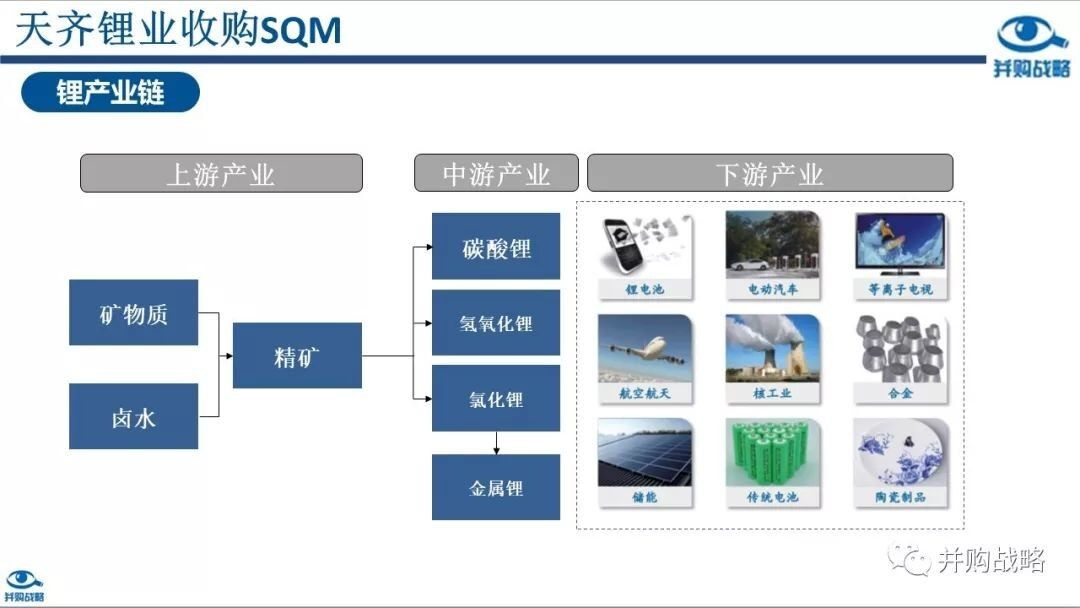 天齐锂业收购SQM

并购战略

锂产业链

上游产业

中游产业

下游产业

矿物质

卤水

精矿

碳酸锂

氢氧化锂

氯化锂

金属锂

锂电池

电动汽车

等离子电视

航空航天

核工业

合金

储能

传统电池

陶瓷制品

并购战略

并购战略